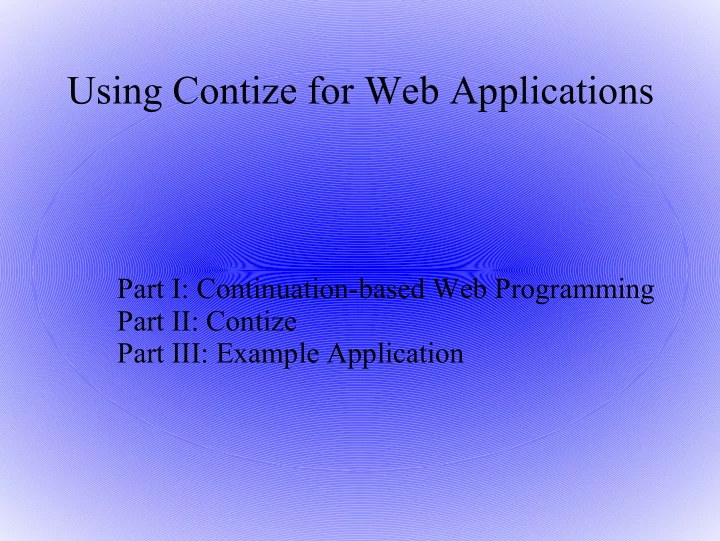 Using Contize for Web Applications

Part I: Continuation-based Web Programming
Part II: Contize
Part III: Example Application